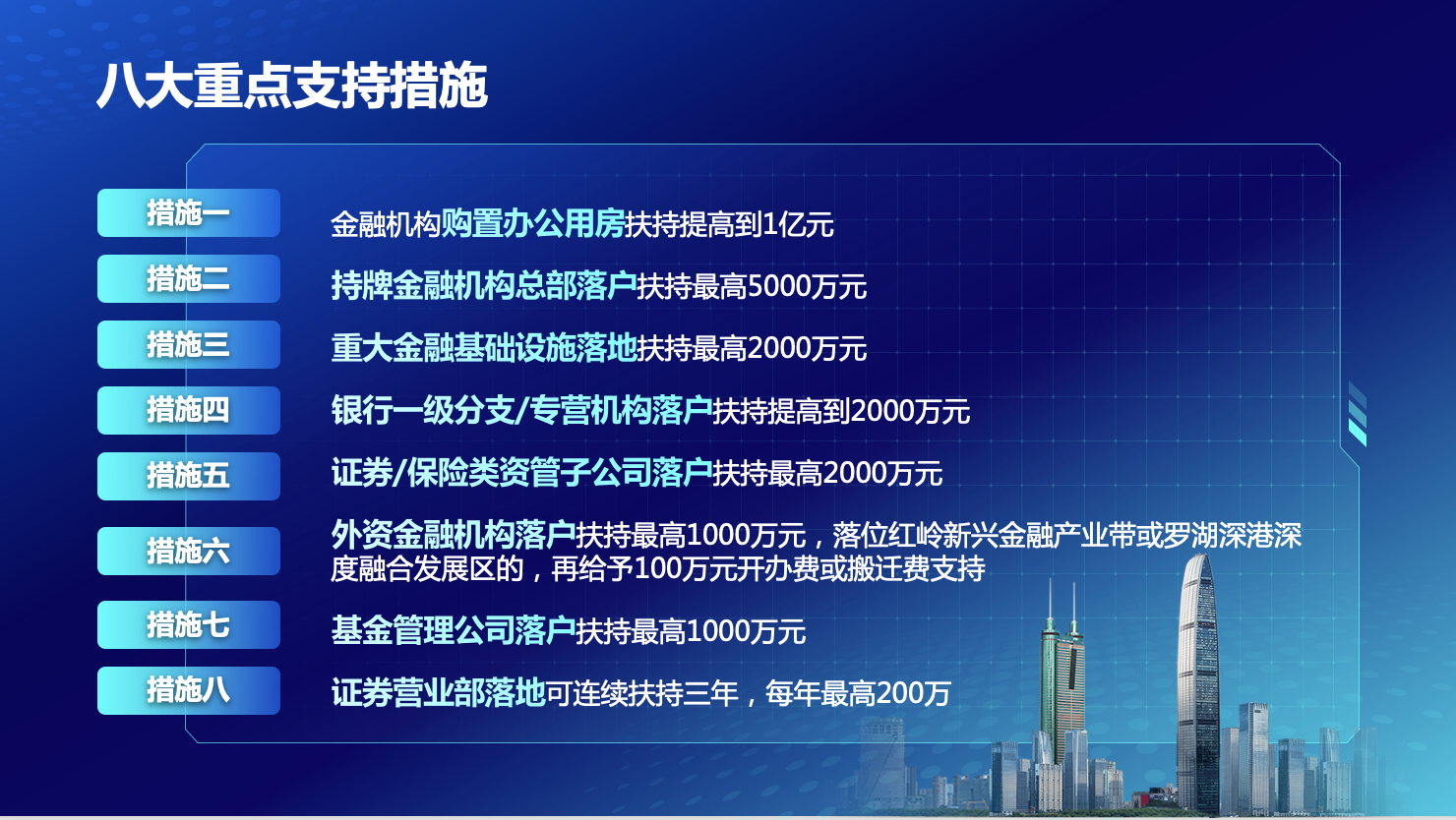 八大重点支持措施

措施一
金融机构购置办公用房扶持提高到1亿元

措施二
持牌金融机构总部落户扶持最高5000万元

措施三
重大金融基础设施落地扶持最高2000万元

措施四
银行一级分支/专营机构落户扶持提高到2000万元

措施五
证券/保险类资管子公司落户扶持最高2000万元

措施六
外资金融机构落户扶持最高1000万元，落位红岭新兴金融产业带或罗湖深港深度融合发展区的，再给予100万元开办费或搬迁费支持

措施七
基金管理公司落户扶持最高1000万元

措施八
证券营业部落地可连续扶持三年，每年最高200万